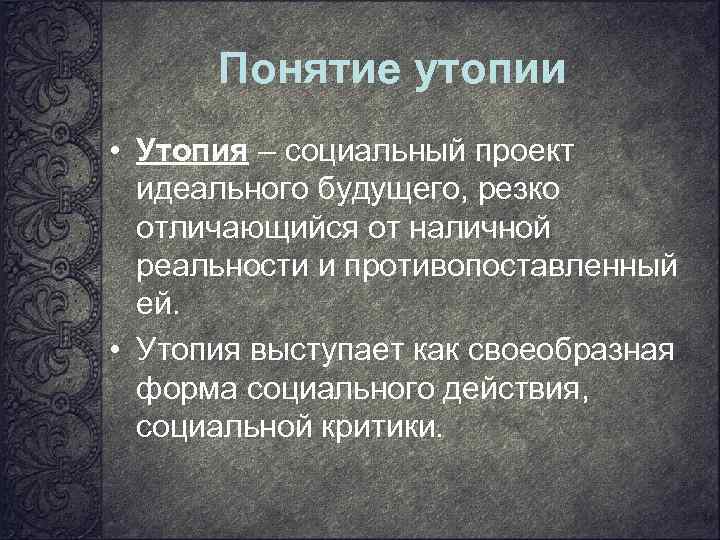 Понятие утопии

• Утопия – социальный проект идеального будущего, резко отличающийся от наличной реальности и противопоставленный ей.

• Утопия выступает как своеобразная форма социального действия, социальной критики.